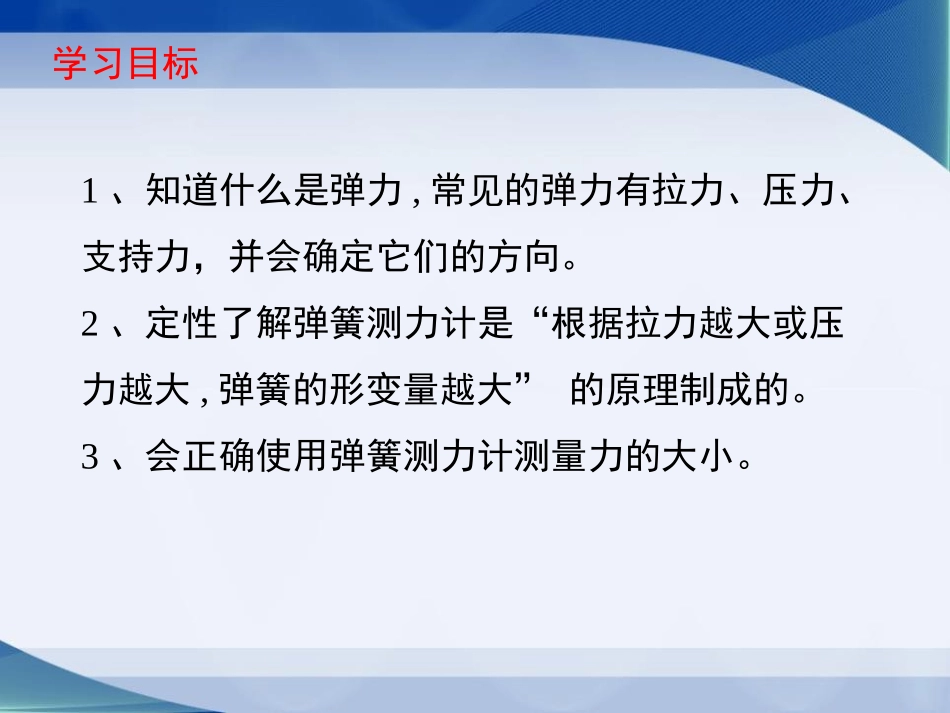 学习目标

1 、知道什么是弹力 , 常见的弹力有拉力、压力、支持力，并会确定它们的方向。

2 、定性了解弹簧测力计是“根据拉力越大或压力越大 , 弹簧的形变量越大” 的原理制成的。

3 、会正确使用弹簧测力计测量力的大小。